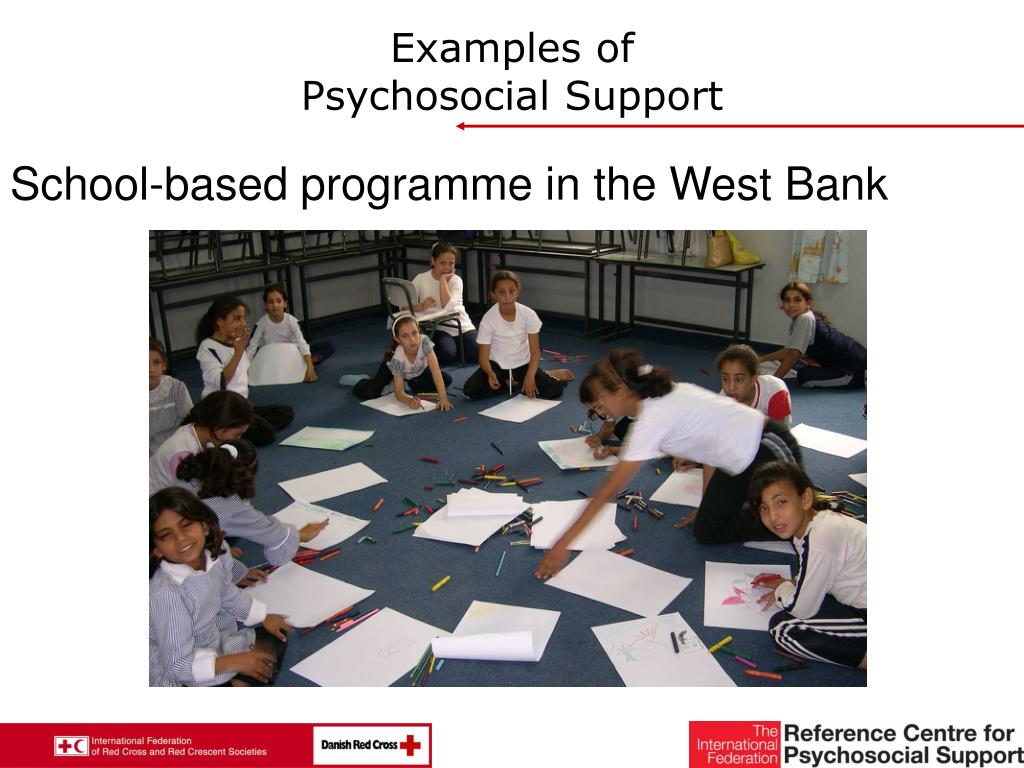 Examples of
Psychosocial Support

School-based programme in the West Bank

International Federation
of Red Cross and Red Crescent Societies

Danish Red Cross

The International Federation
Reference Centre for
Psychosocial Support